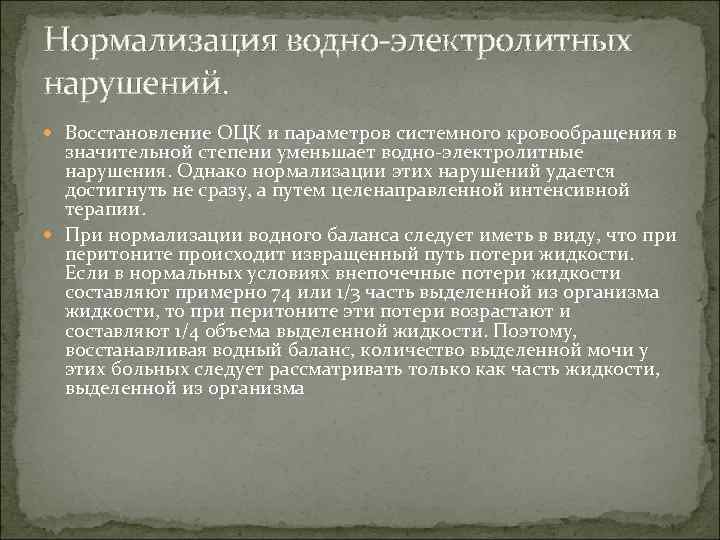 Нормализация водно-электролитных нарушений.

Восстановление ОЦК и параметров системного кровообращения в значительной степени уменьшает водно-электролитные нарушения. Однако нормализации этих нарушений удается достигнуть не сразу, а путем целенаправленной интенсивной терапии.

При нормализации водного баланса следует иметь в виду, что при перитоните происходит извращенный путь потери жидкости. Если в нормальных условиях внепочечные потери жидкости составляют примерно 74 или 1/3 часть выделенной из организма жидкости, то при перитоните эти потери возрастают и составляют 1/4 объема выделенной жидкости. Поэтому, восстанавливая водный баланс, количество выделенной мочи у этих больных следует рассматривать только как часть жидкости, выделенной из организма